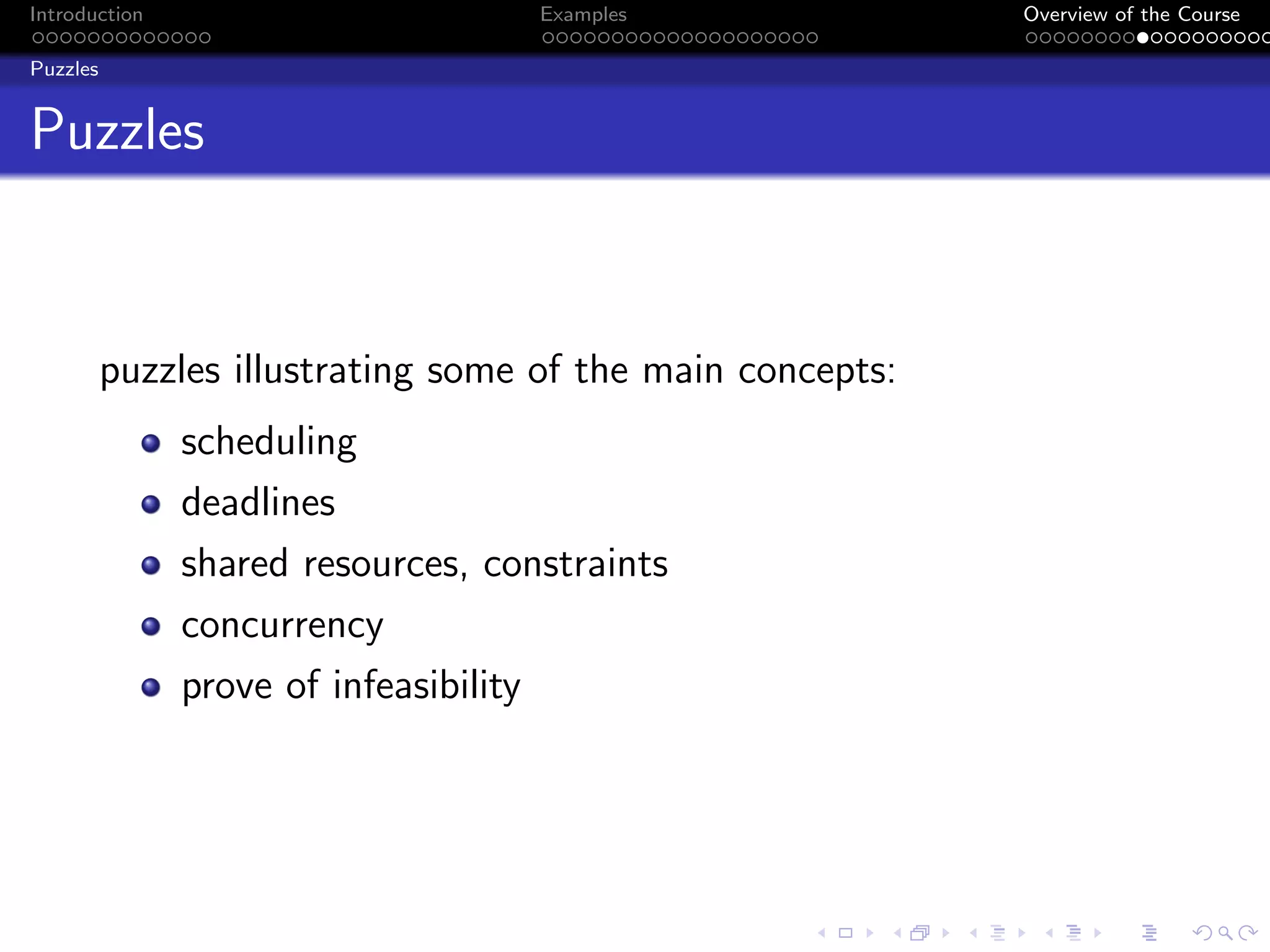 Introduction
Examples
Overview of the Course

Puzzles

Puzzles

puzzles illustrating some of the main concepts:

- scheduling
- deadlines
- shared resources, constraints
- concurrency
- prove of infeasibility